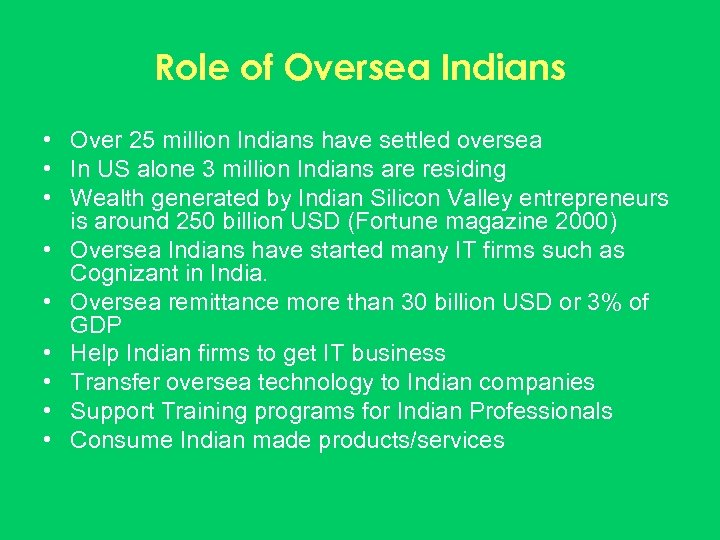 Role of Oversea Indians

• Over 25 million Indians have settled oversea
• In US alone 3 million Indians are residing
• Wealth generated by Indian Silicon Valley entrepreneurs is around 250 billion USD (Fortune magazine 2000)
• Oversea Indians have started many IT firms such as Cognizant in India.
• Oversea remittance more than 30 billion USD or 3% of GDP
• Help Indian firms to get IT business
• Transfer oversea technology to Indian companies
• Support Training programs for Indian Professionals
• Consume Indian made products/services